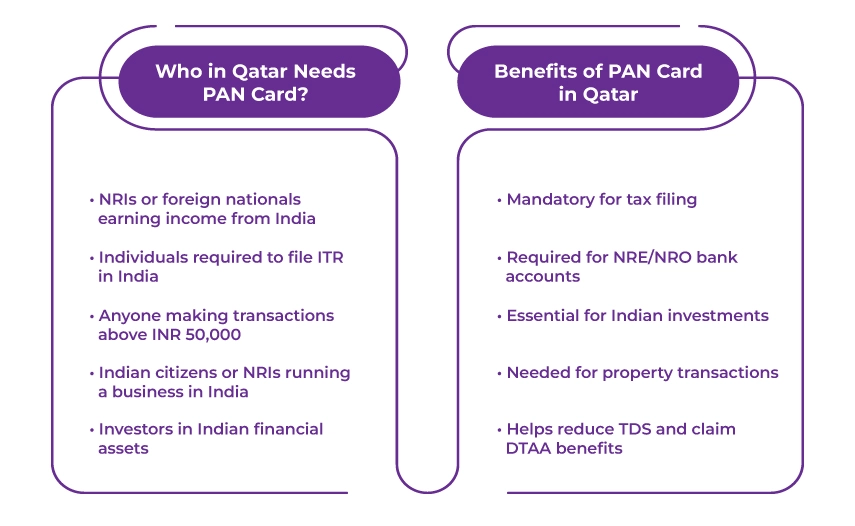 Who in Qatar Needs PAN Card?

• NRIs or foreign nationals earning income from India

• Individuals required to file ITR in India

• Anyone making transactions above INR 50,000

• Indian citizens or NRIs running a business in India

• Investors in Indian financial assets

Benefits of PAN Card in Qatar

• Mandatory for tax filing

• Required for NRE/NRO bank accounts

• Essential for Indian investments

• Needed for property transactions

• Helps reduce TDS and claim DTAA benefits